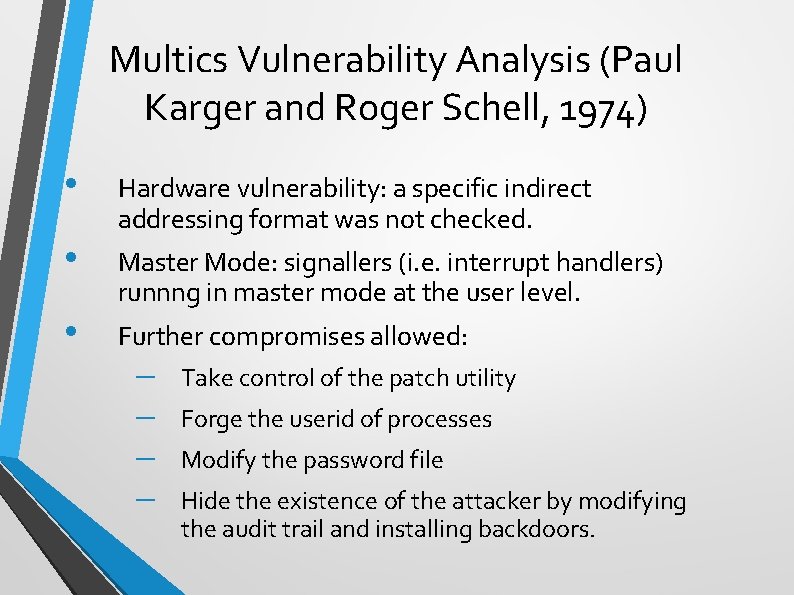 Multics Vulnerability Analysis (Paul Karger and Roger Schell, 1974)

• Hardware vulnerability: a specific indirect addressing format was not checked.
• Master Mode: signallers (i.e. interrupt handlers) runnng in master mode at the user level.
• Further compromises allowed:
– Take control of the patch utility
– Forge the userid of processes
– Modify the password file
– Hide the existence of the attacker by modifying the audit trail and installing backdoors.